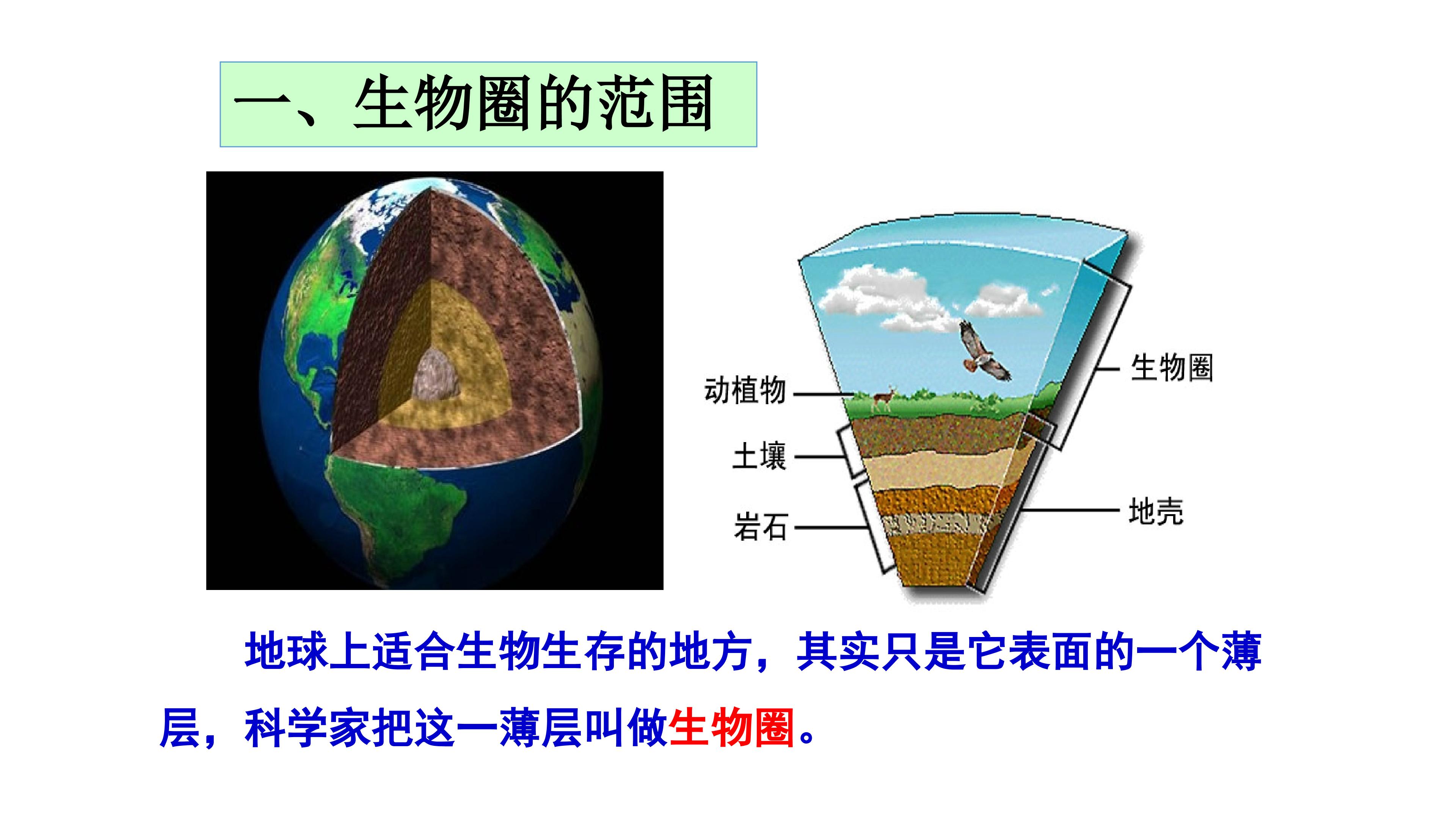 一、生物圈的范围

动植物

土壤

岩石

生物圈

地壳

地球上适合生物生存的地方，其实只是它表面的一个薄层，科学家把这一薄层叫做生物圈。